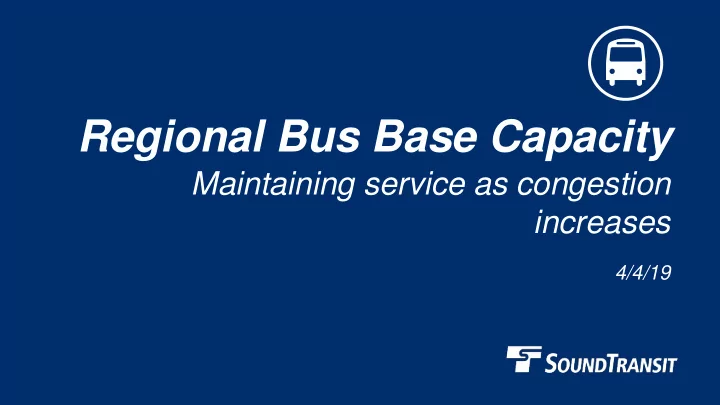 Regional Bus Base Capacity

Maintaining service as congestion increases

4/4/19

SOUNDTRANSIT